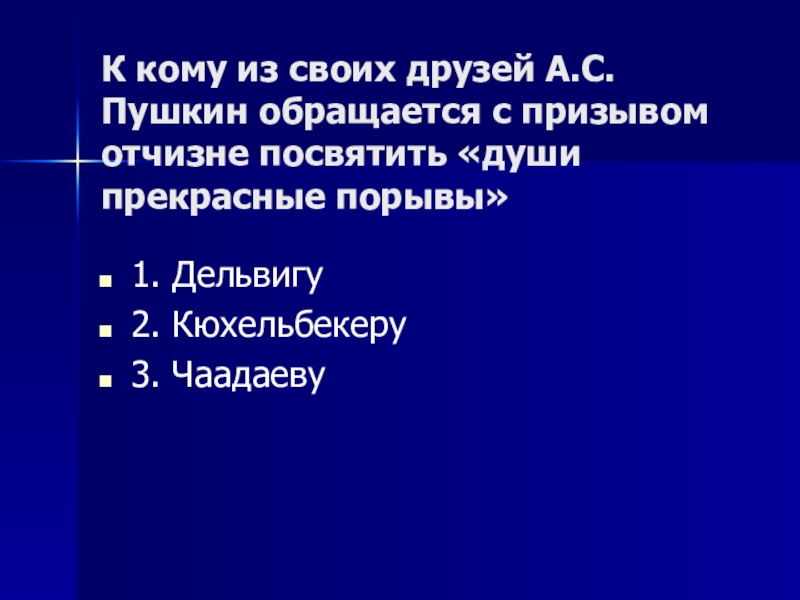 К кому из своих друзей А.С. Пушкин обращается с призывом отчизне посвятить «души прекрасные порывы»

1. Дельвигу
2. Кюхельбекеру
3. Чаадаеву